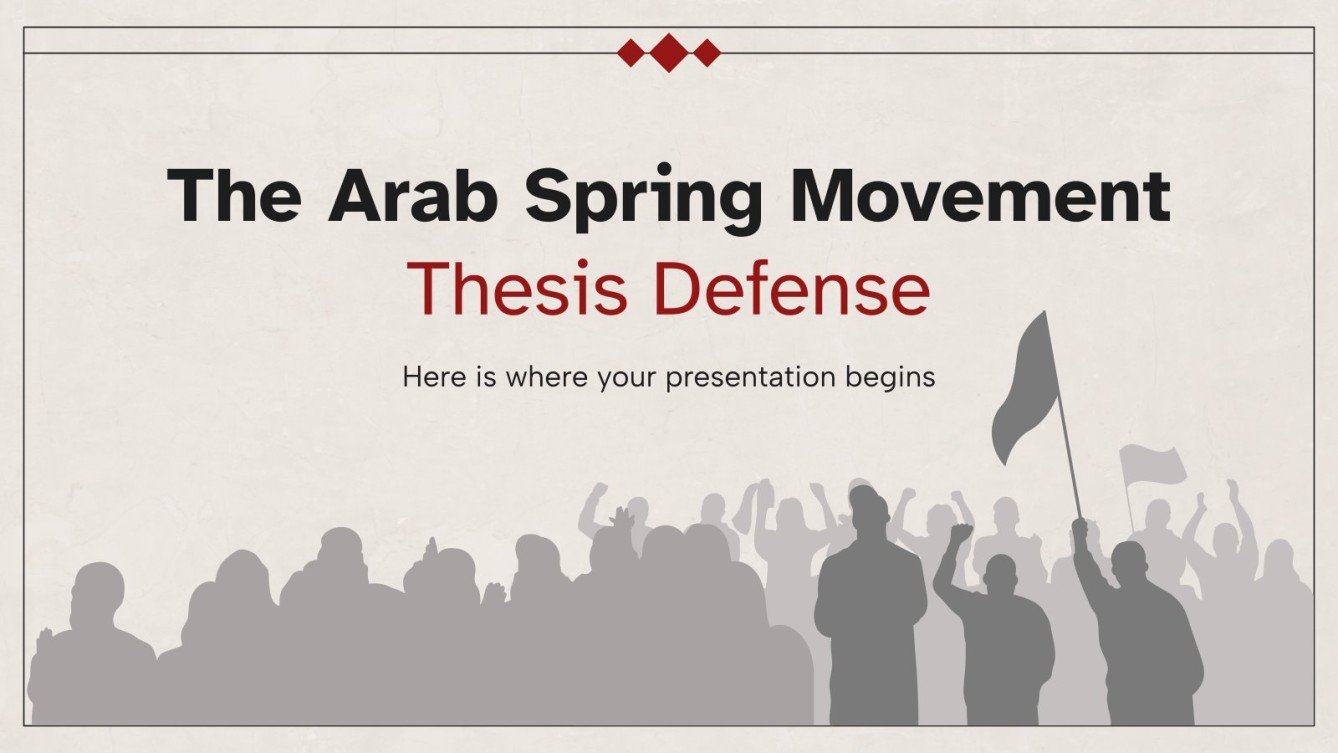 The Arab Spring Movement
Thesis Defense

Here is where your presentation begins